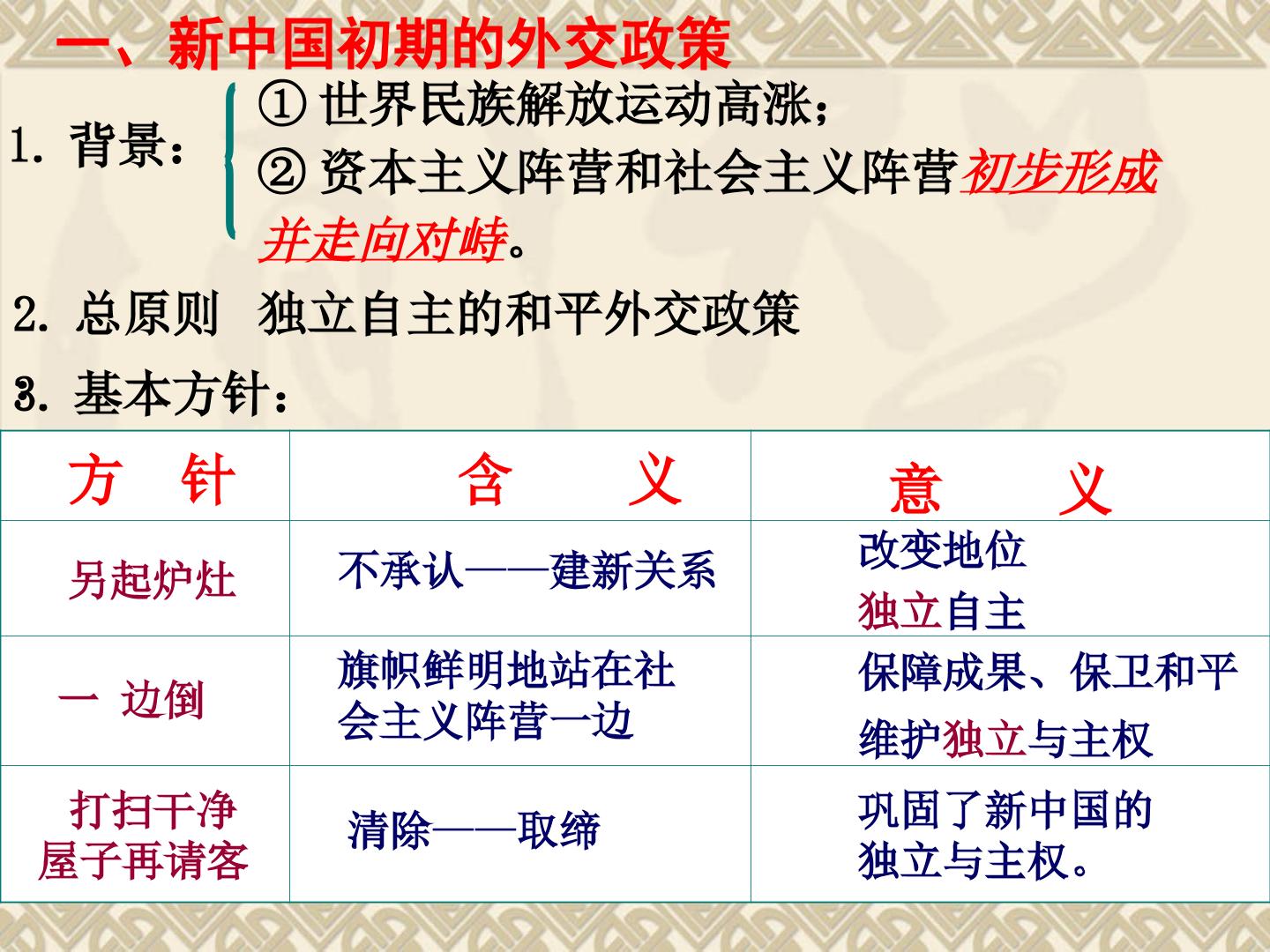 一、新中国初期的外交政策

1. 背景：
① 世界民族解放运动高涨；
② 资本主义阵营和社会主义阵营初步形成并走向对峙。

2. 总原则 独立自主的和平外交政策

3. 基本方针：

| 方 针 | 含 义 | 意 义 |
|---|---|---|
| 另起炉灶 | 不承认——建新关系 | 改变地位 独立自主 |
| 一 边倒 | 旗帜鲜明地站在社会主义阵营一边 | 保障成果、保卫和平 维护独立与主权 |
| 打扫干净屋子再请客 | 清除——取缔 | 巩固了新中国的独立与主权。 |